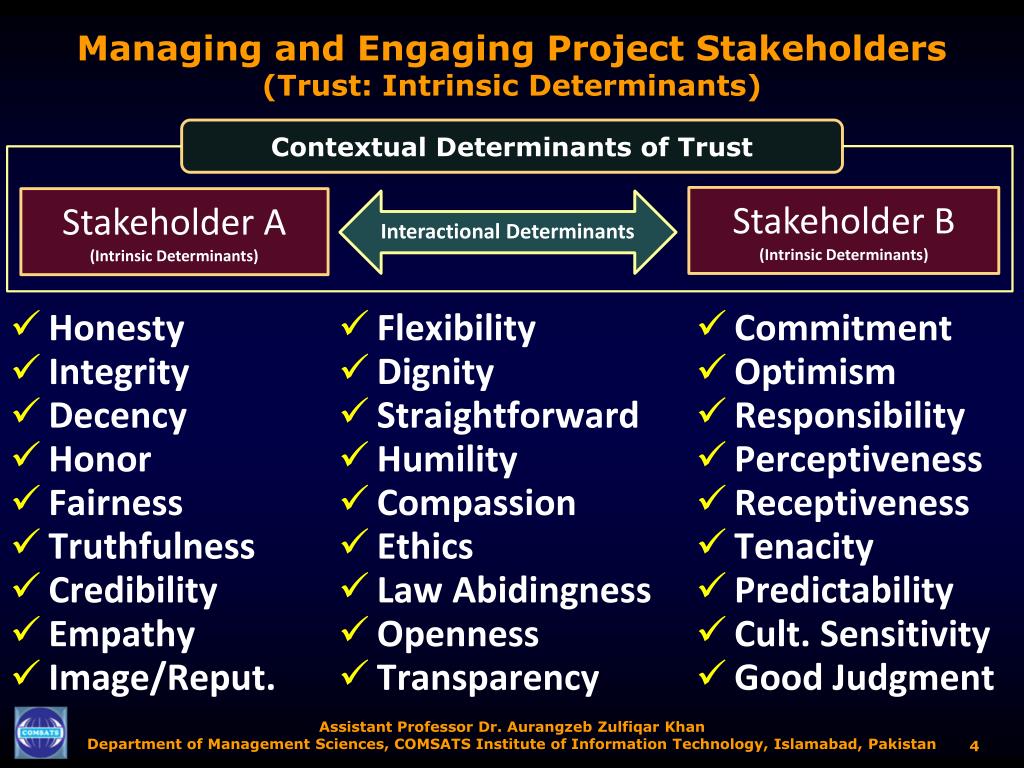 Managing and Engaging Project Stakeholders
(Trust: Intrinsic Determinants)

Contextual Determinants of Trust

Stakeholder A
(Intrinsic Determinants)

Interactional Determinants

Stakeholder B
(Intrinsic Determinants)

✓ Honesty
✓ Integrity
✓ Decency
✓ Honor
✓ Fairness
✓ Truthfulness
✓ Credibility
✓ Empathy
✓ Image/Reput.

✓ Flexibility
✓ Dignity
✓ Straightforward
✓ Humility
✓ Compassion
✓ Ethics
✓ Law Abidingness
✓ Openness
✓ Transparency

✓ Commitment
✓ Optimism
✓ Responsibility
✓ Perceptiveness
✓ Receptiveness
✓ Tenacity
✓ Predictability
✓ Cult. Sensitivity
✓ Good Judgment

COMSATS

Assistant Professor Dr. Aurangzeb Zulfiqar Khan
Department of Management Sciences, COMSATS Institute of Information Technology, Islamabad, Pakistan 4